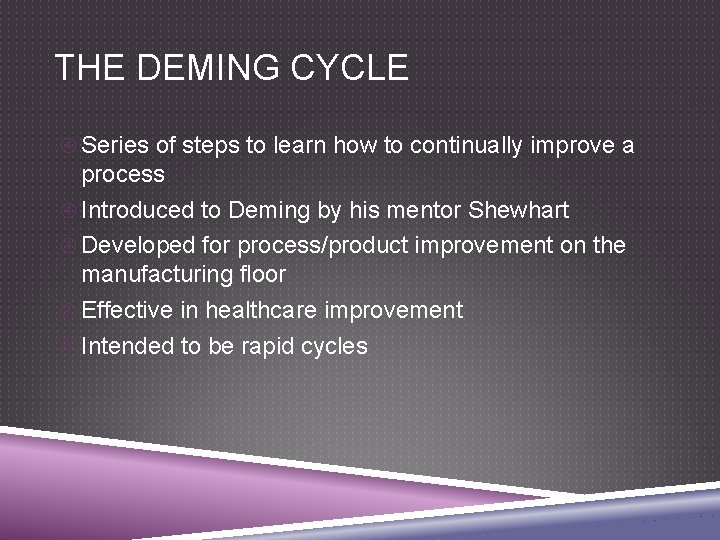 THE DEMING CYCLE

Series of steps to learn how to continually improve a process

Introduced to Deming by his mentor Shewhart

Developed for process/product improvement on the manufacturing floor

Effective in healthcare improvement

Intended to be rapid cycles